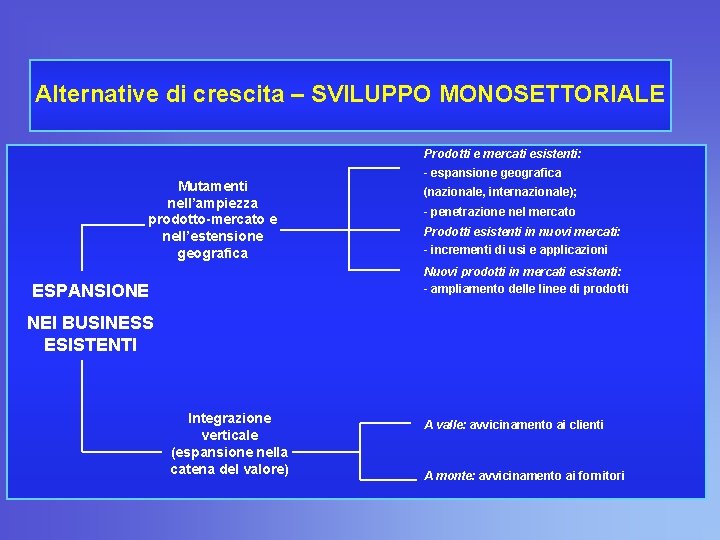 Alternative di crescita – SVILUPPO MONOSETTORIALE

ESPANSIONE

NEI BUSINESS ESISTENTI

Mutamenti nell'ampiezza prodotto-mercato e nell'estensione geografica

Prodotti e mercati esistenti:
- espansione geografica (nazionale, internazionale);
- penetrazione nel mercato

Prodotti esistenti in nuovi mercati:
- incrementi di usi e applicazioni

Nuovi prodotti in mercati esistenti:
- ampliamento delle linee di prodotti

Integrazione verticale (espansione nella catena del valore)

A valle: avvicinamento ai clienti

A monte: avvicinamento ai fornitori